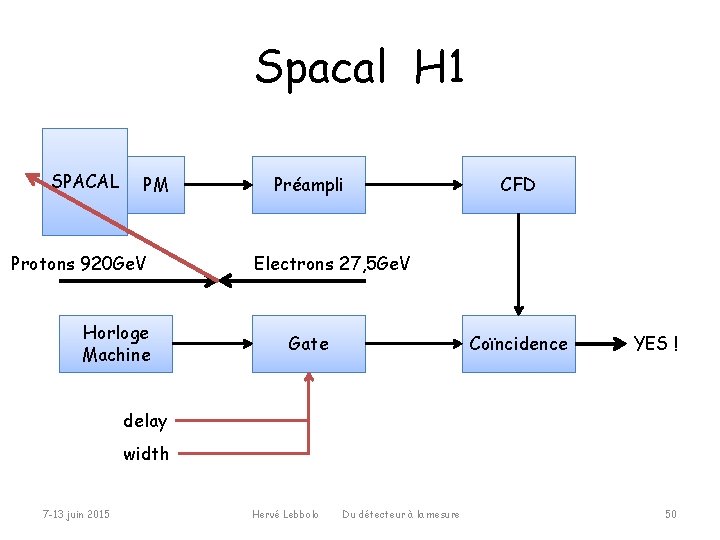 Spacal H1

SPACAL

PM

Préampli

CFD

Protons 920GeV

Electrons 27,5GeV

Horloge Machine

Gate

Coïncidence

YES !

delay

width

7-13 juin 2015

Hervé Lebbolo

Du détecteur à la mesure

50